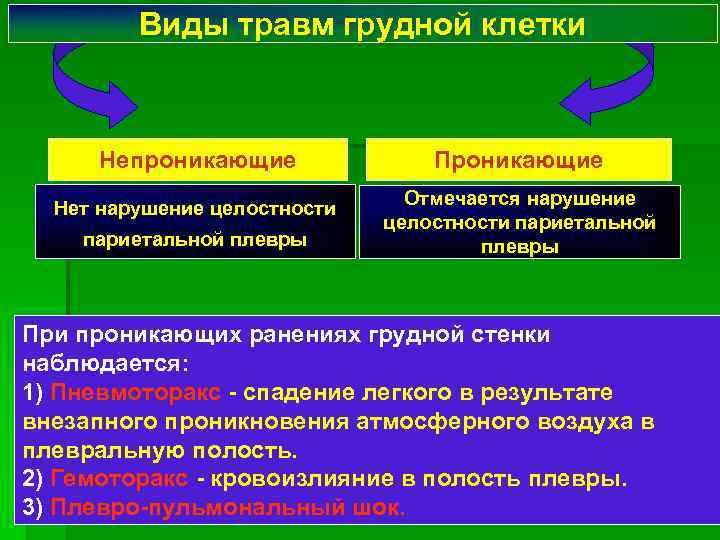 Виды травм грудной клетки

Непроникающие

Нет нарушение целостности париетальной плевры

Проникающие

Отмечается нарушение целостности париетальной плевры

При проникающих ранениях грудной стенки наблюдается:
1) Пневмоторакс - спадение легкого в результате внезапного проникновения атмосферного воздуха в плевральную полость.
2) Гемоторакс - кровоизлияние в полость плевры.
3) Плевро-пульмональный шок.